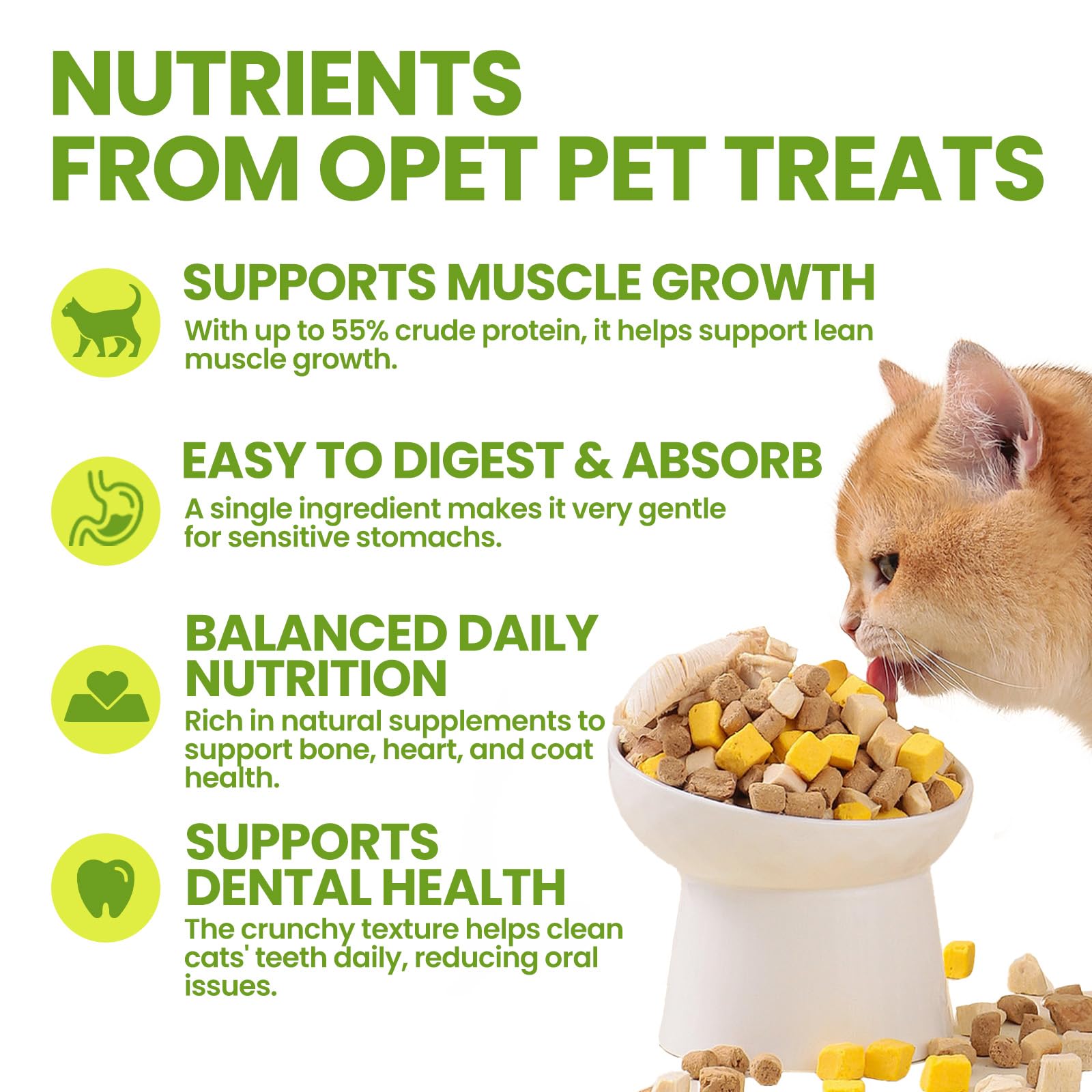 NUTRIENTS FROM OPET PET TREATS

SUPPORTS MUSCLE GROWTH
With up to 55% crude protein, it helps support lean muscle growth.

EASY TO DIGEST & ABSORB
A single ingredient makes it very gentle for sensitive stomachs.

BALANCED DAILY NUTRITION
Rich in natural supplements to support bone, heart, and coat health.

SUPPORTS DENTAL HEALTH
The crunchy texture helps clean cats' teeth daily, reducing oral issues.